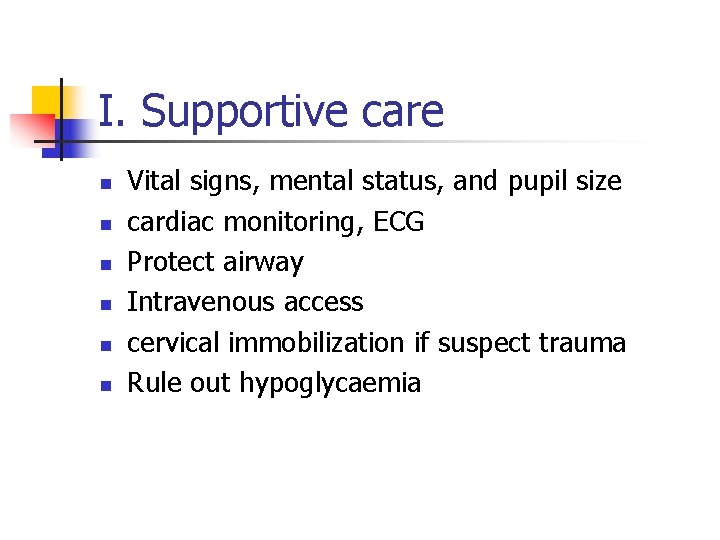 I. Supportive care

- Vital signs, mental status, and pupil size
- cardiac monitoring, ECG
- Protect airway
- Intravenous access
- cervical immobilization if suspect trauma
- Rule out hypoglycaemia